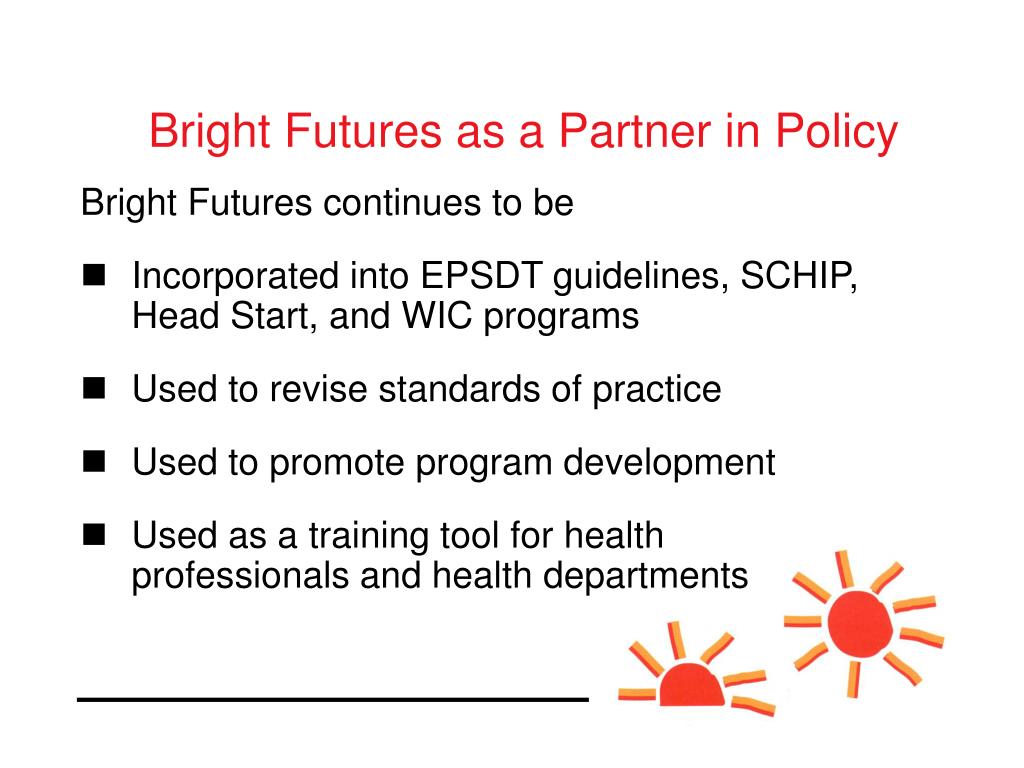 Bright Futures as a Partner in Policy

Bright Futures continues to be

■ Incorporated into EPSDT guidelines, SCHIP, Head Start, and WIC programs

■ Used to revise standards of practice

■ Used to promote program development

■ Used as a training tool for health professionals and health departments